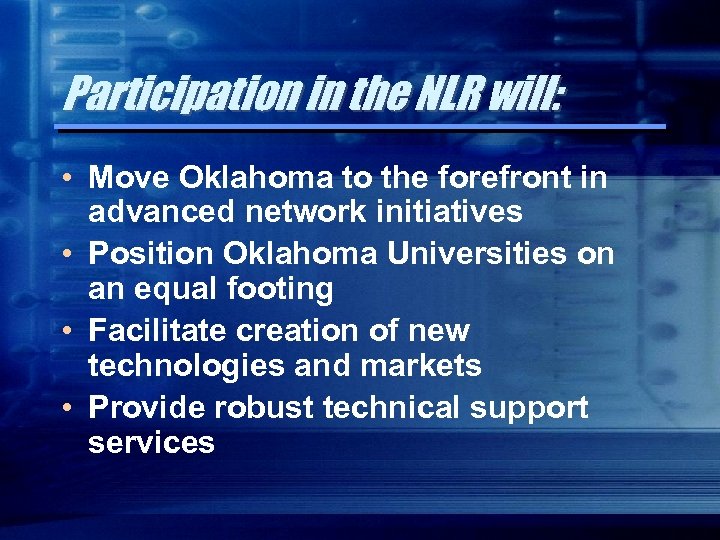 Participation in the NLR will:

• Move Oklahoma to the forefront in advanced network initiatives
• Position Oklahoma Universities on an equal footing
• Facilitate creation of new technologies and markets
• Provide robust technical support services